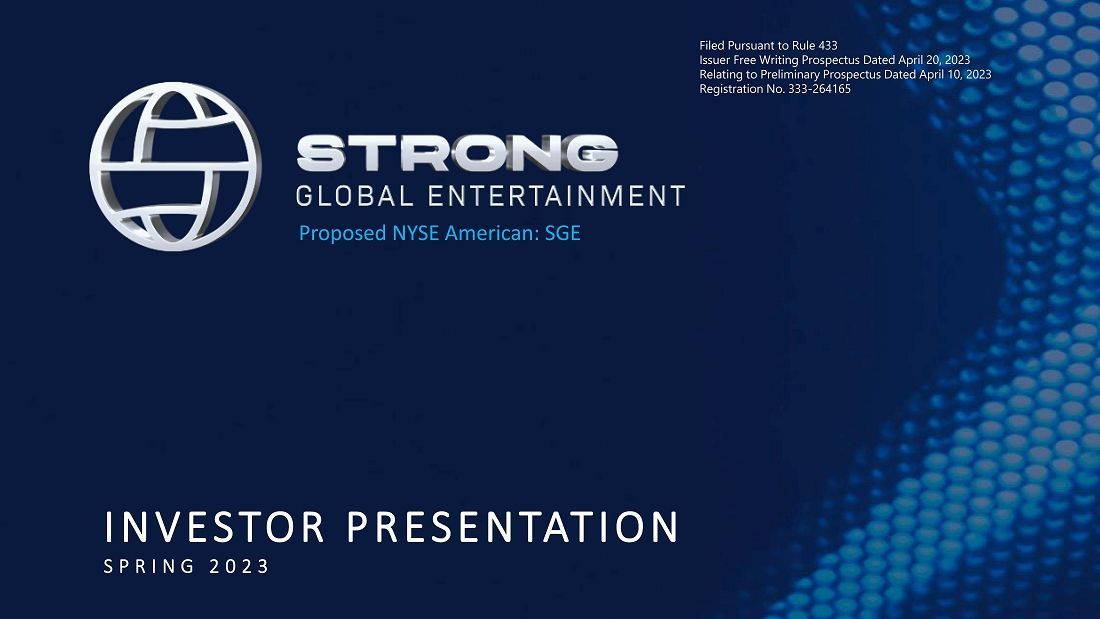 Filed Pursuant to Rule 433
Issuer Free Writing Prospectus Dated April 20, 2023
Relating to Preliminary Prospectus Dated April 10, 2023
Registration No. 333-264165

STRONG
GLOBAL ENTERTAINMENT
Proposed NYSE American: SGE

INVESTOR PRESENTATION
SPRING 2023